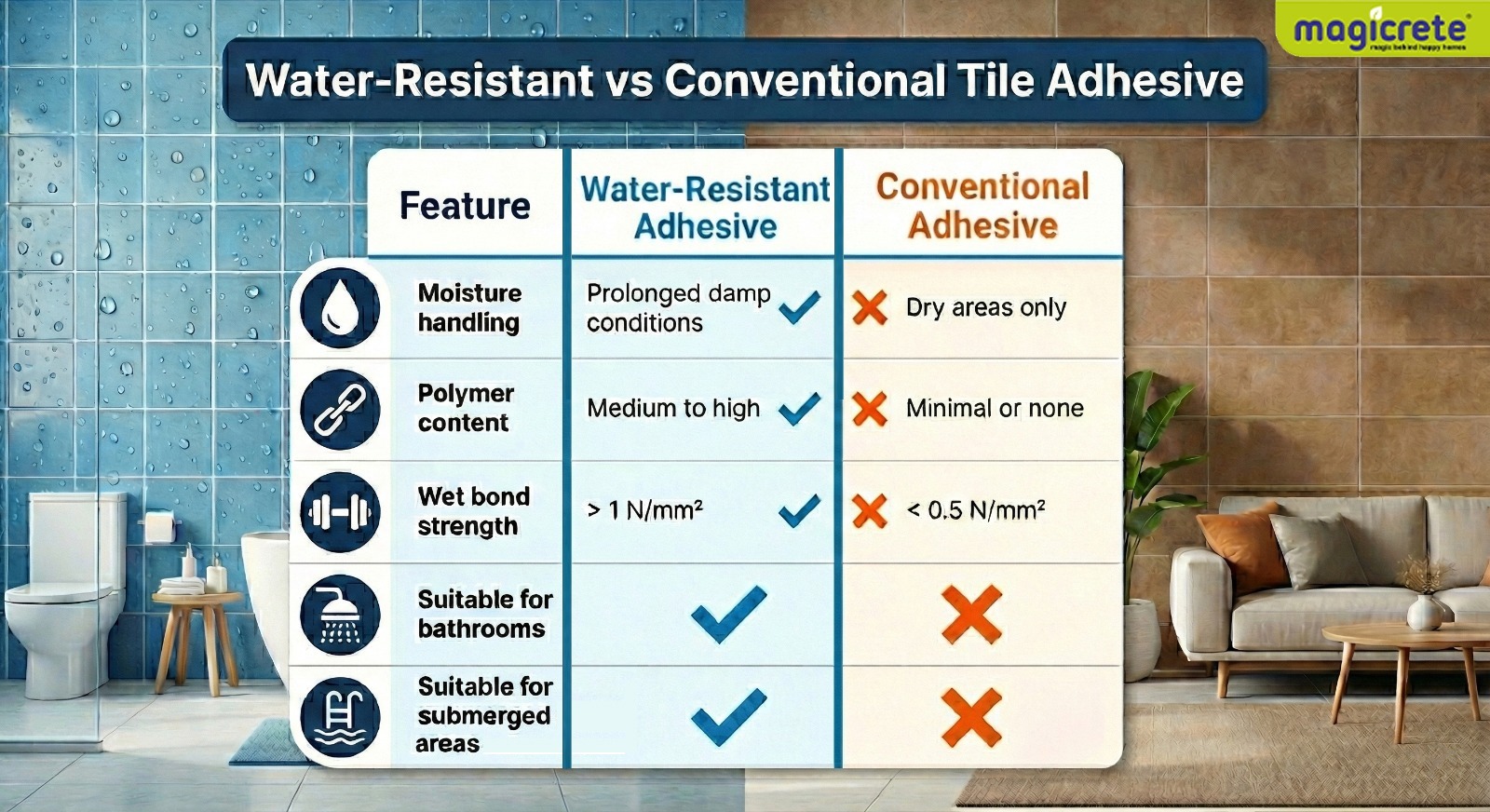 magicrete
magic behind happy homes

Water-Resistant vs Conventional Tile Adhesive

| Feature | Water-Resistant Adhesive | Conventional Adhesive |
|---|---|---|
| Moisture handling | Prolonged damp conditions ✓ | ✗ Dry areas only |
| Polymer content | Medium to high ✓ | ✗ Minimal or none |
| Wet bond strength | > 1 N/mm² ✓ | ✗ < 0.5 N/mm² |
| Suitable for bathrooms | ✓ | ✗ |
| Suitable for submerged areas | ✓ | ✗ |